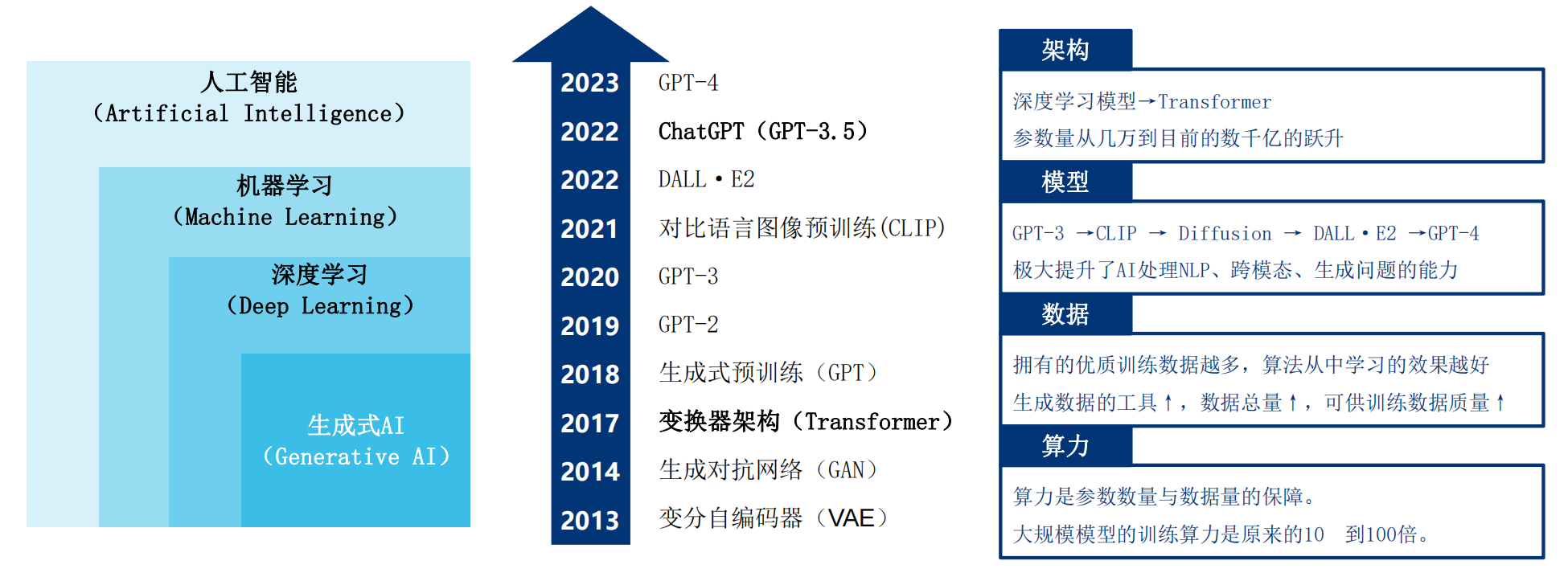 人工智能
(Artificial Intelligence)

机器学习
(Machine Learning)

深度学习
(Deep Learning)

生成式AI
(Generative AI)

2023 GPT-4
2022 ChatGPT(GPT-3.5)
2022 DALL·E2
2021 对比语言图像预训练(CLIP)
2020 GPT-3
2019 GPT-2
2018 生成式预训练(GPT)
2017 变换器架构(Transformer)
2014 生成对抗网络(GAN)
2013 变分自编码器(VAE)

架构

深度学习模型→Transformer
参数量从几万到目前的数千亿的跃升

模型

GPT-3 →CLIP → Diffusion → DALL·E2 →GPT-4
极大提升了AI处理NLP、跨模态、生成问题的能力

数据

拥有的优质训练数据越多，算法从中学习的效果越好
生成数据的工具↑，数据总量↑，可供训练数据质量↑

算力

算力是参数数量与数据量的保障。
大规模模型的训练算力是原来的10 到100倍。